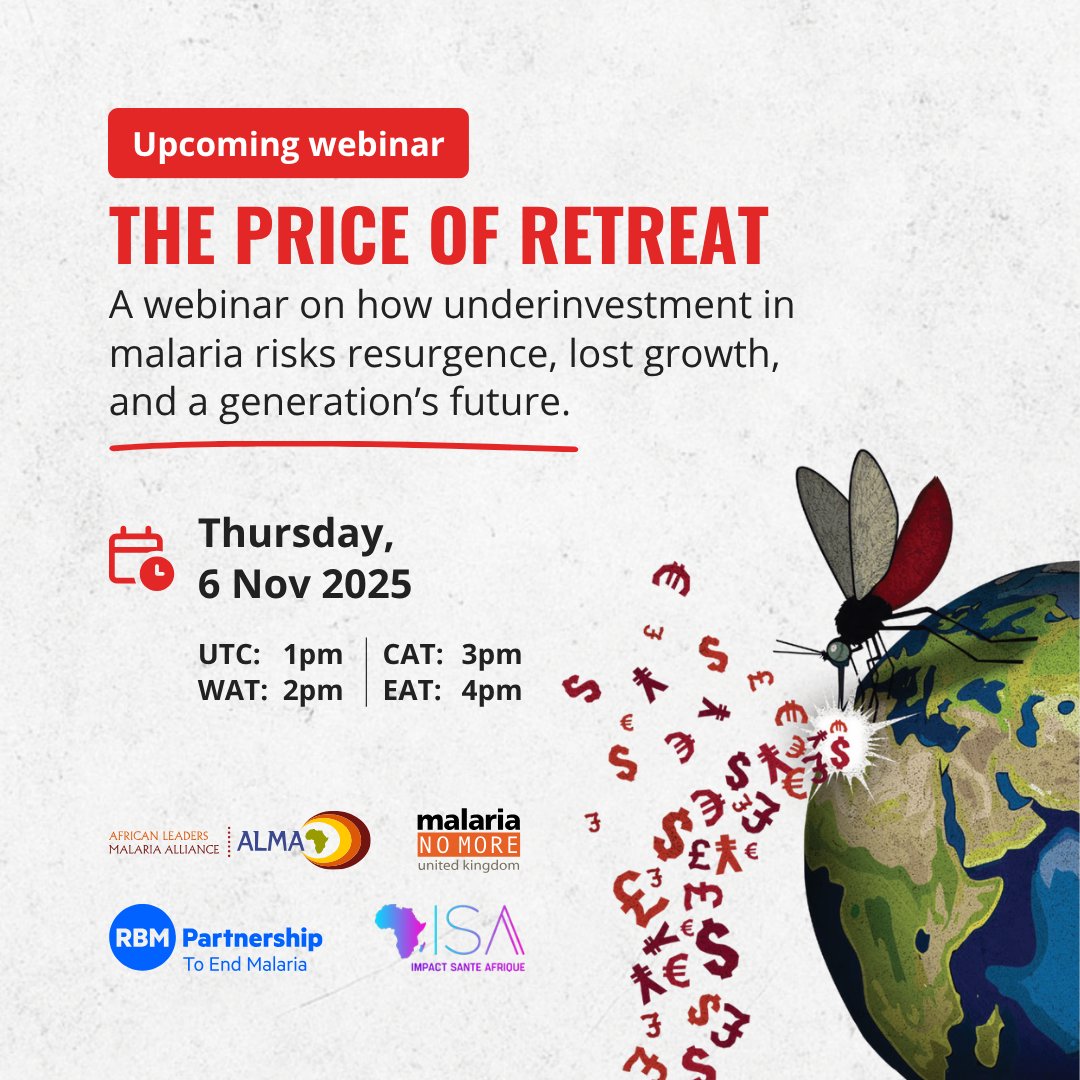 Upcoming webinar

THE PRICE OF RETREAT

A webinar on how underinvestment in malaria risks resurgence, lost growth, and a generation's future.

Thursday, 6 Nov 2025

UTC: 1pm
WAT: 2pm
CAT: 3pm
EAT: 4pm

AFRICAN LEADERS MALARIA ALLIANCE ALMA

malaria NO MORE united kingdom

RBM Partnership To End Malaria

ISA IMPACT SANTE AFRIQUE